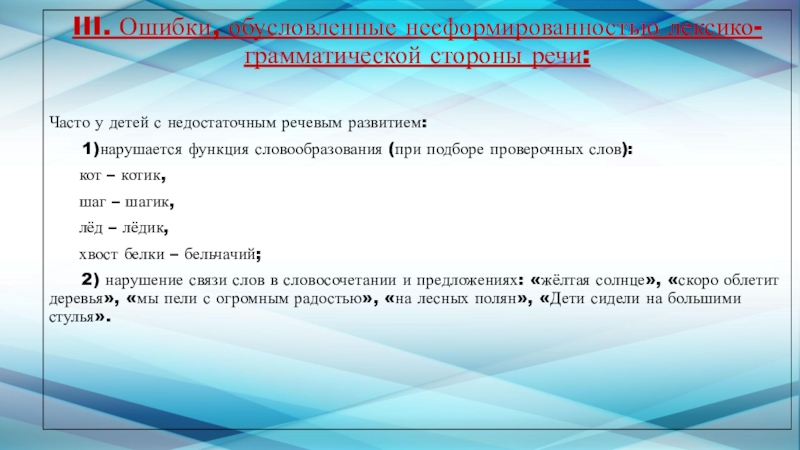 III. Ошибки, обусловленные несформированностью лексико-грамматической стороны речи:

Часто у детей с недостаточным речевым развитием:

1)нарушается функция словообразования (при подборе проверочных слов):

кот – котик,

шаг – шагик,

лёд – лёдик,

хвост белки – бельчачий;

2) нарушение связи слов в словосочетании и предложениях: «жёлтая солнце», «скоро облетит деревья», «мы пели с огромным радостью», «на лесных полян», «Дети сидели на большими стулья».